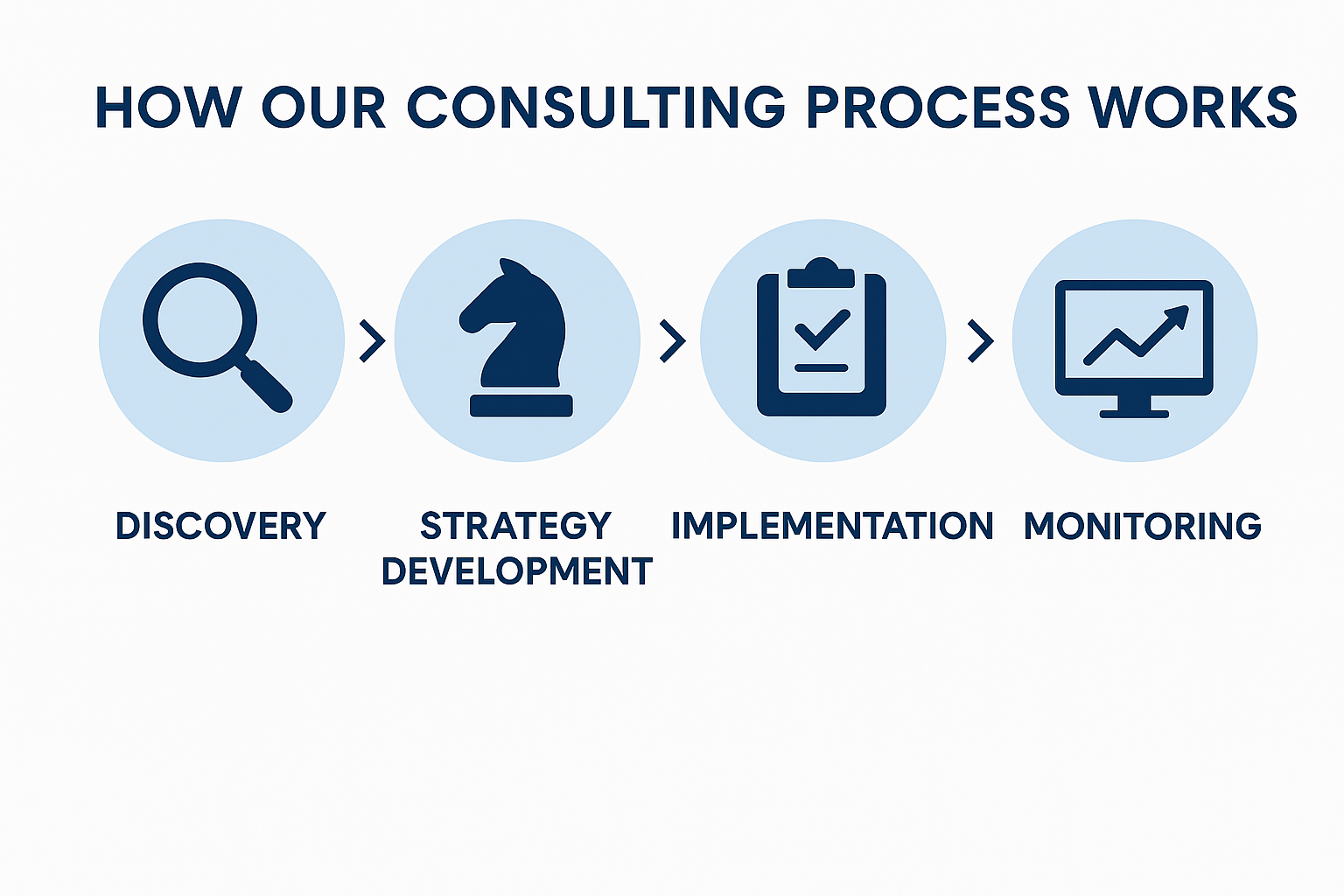 HOW OUR CONSULTING PROCESS WORKS

DISCOVERY

STRATEGY DEVELOPMENT

IMPLEMENTATION

MONITORING